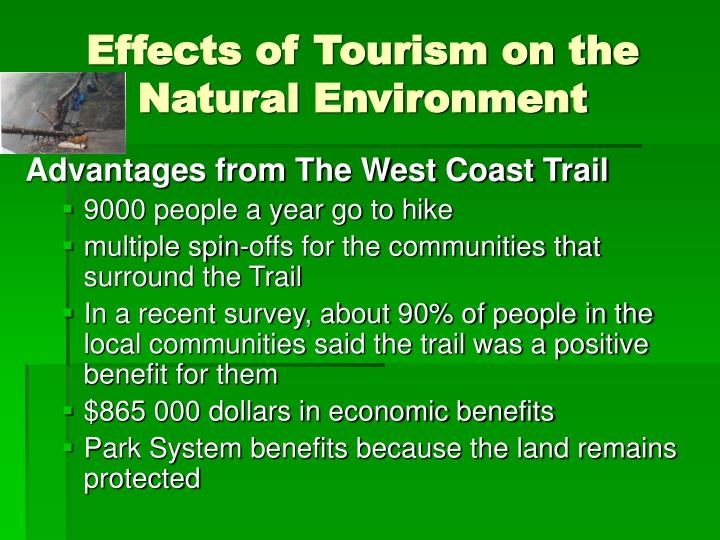 Effects of Tourism on the Natural Environment

Advantages from The West Coast Trail

- 9000 people a year go to hike
- multiple spin-offs for the communities that surround the Trail
- In a recent survey, about 90% of people in the local communities said the trail was a positive benefit for them
- \$865 000 dollars in economic benefits
- Park System benefits because the land remains protected